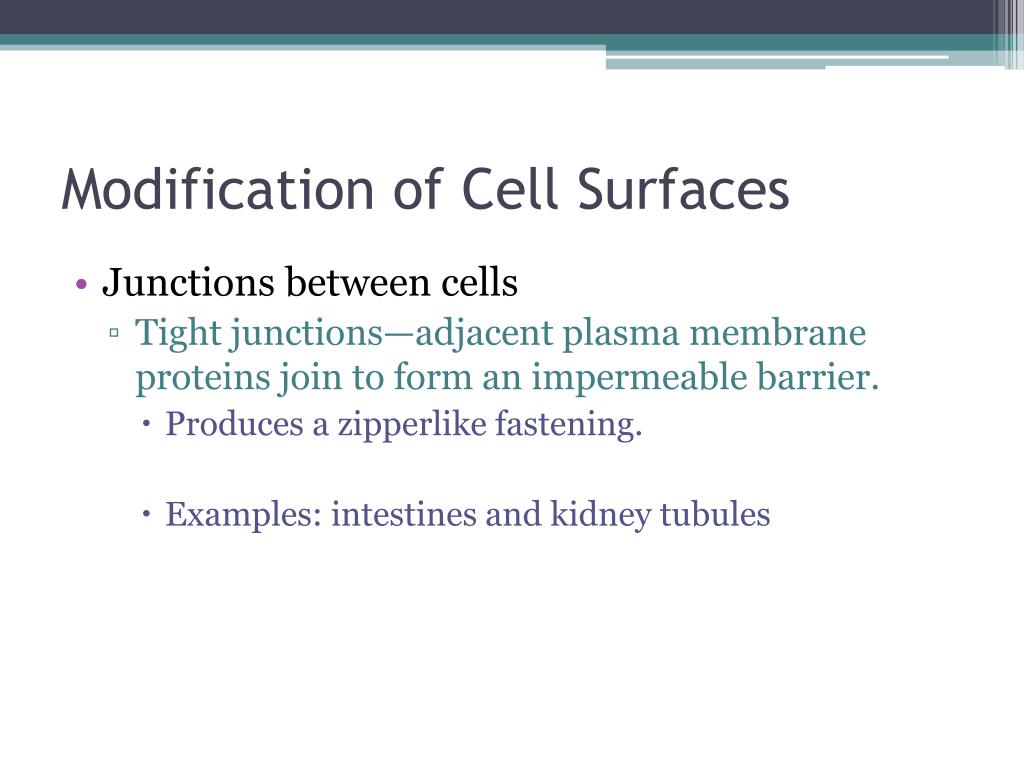 Modification of Cell Surfaces

• Junctions between cells
▫ Tight junctions—adjacent plasma membrane proteins join to form an impermeable barrier.
• Produces a zipperlike fastening.

• Examples: intestines and kidney tubules